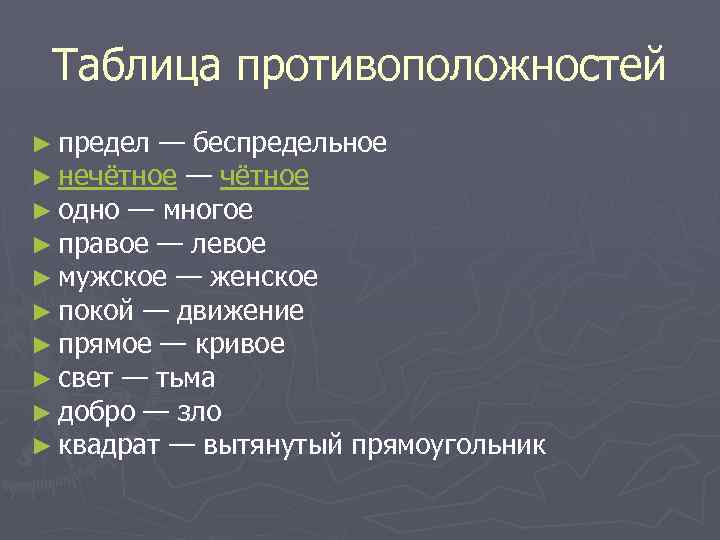 Таблица противоположностей

► предел — беспредельное
► нечётное — чётное
► одно — многое
► правое — левое
► мужское — женское
► покой — движение
► прямое — кривое
► свет — тьма
► добро — зло
► квадрат — вытянутый прямоугольник